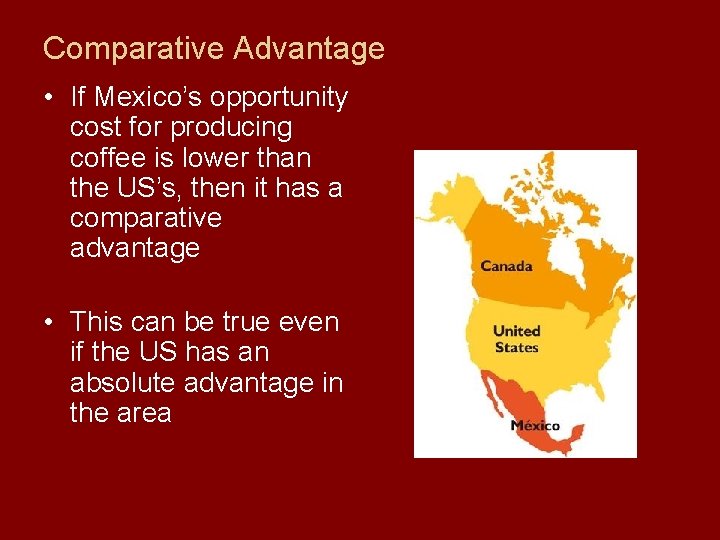 Comparative Advantage

• If Mexico's opportunity cost for producing coffee is lower than the US's, then it has a comparative advantage

• This can be true even if the US has an absolute advantage in the area

Canada

United States

México